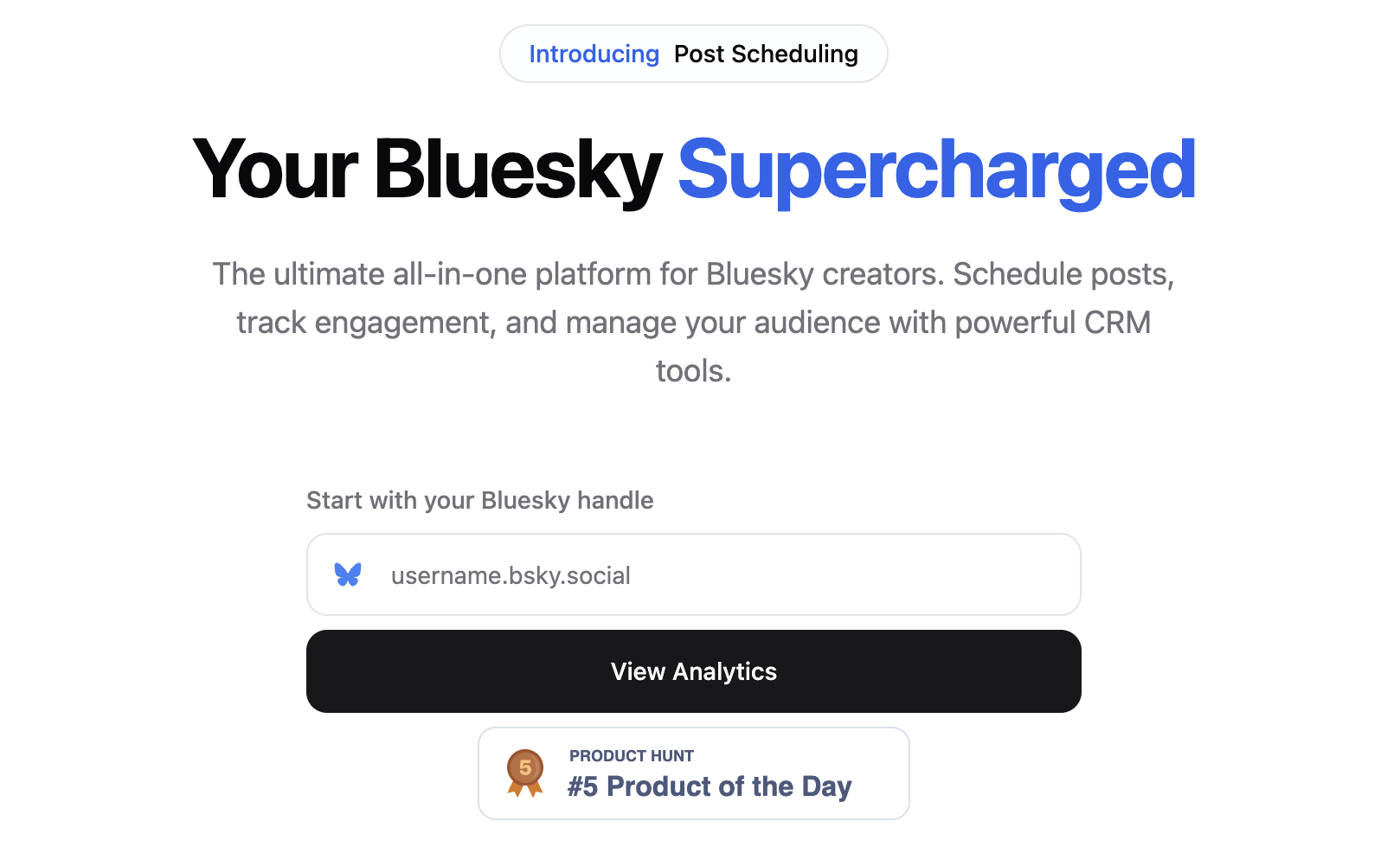 Introducing Post Scheduling

Your Bluesky Supercharged

The ultimate all-in-one platform for Bluesky creators. Schedule posts, track engagement, and manage your audience with powerful CRM tools.

Start with your Bluesky handle

username.bsky.social

View Analytics

5

PRODUCT HUNT

#5 Product of the Day